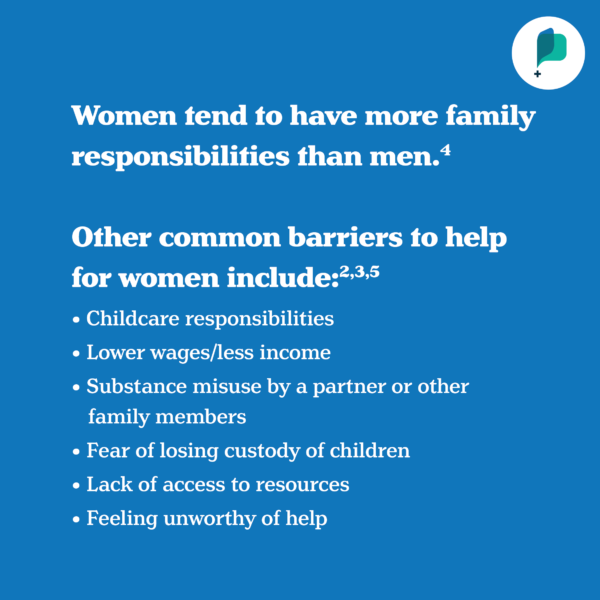 Women tend to have more family responsibilities than men.$^4$

Other common barriers to help for women include:$^{2,3,5}$

• Childcare responsibilities
• Lower wages/less income
• Substance misuse by a partner or other family members
• Fear of losing custody of children
• Lack of access to resources
• Feeling unworthy of help